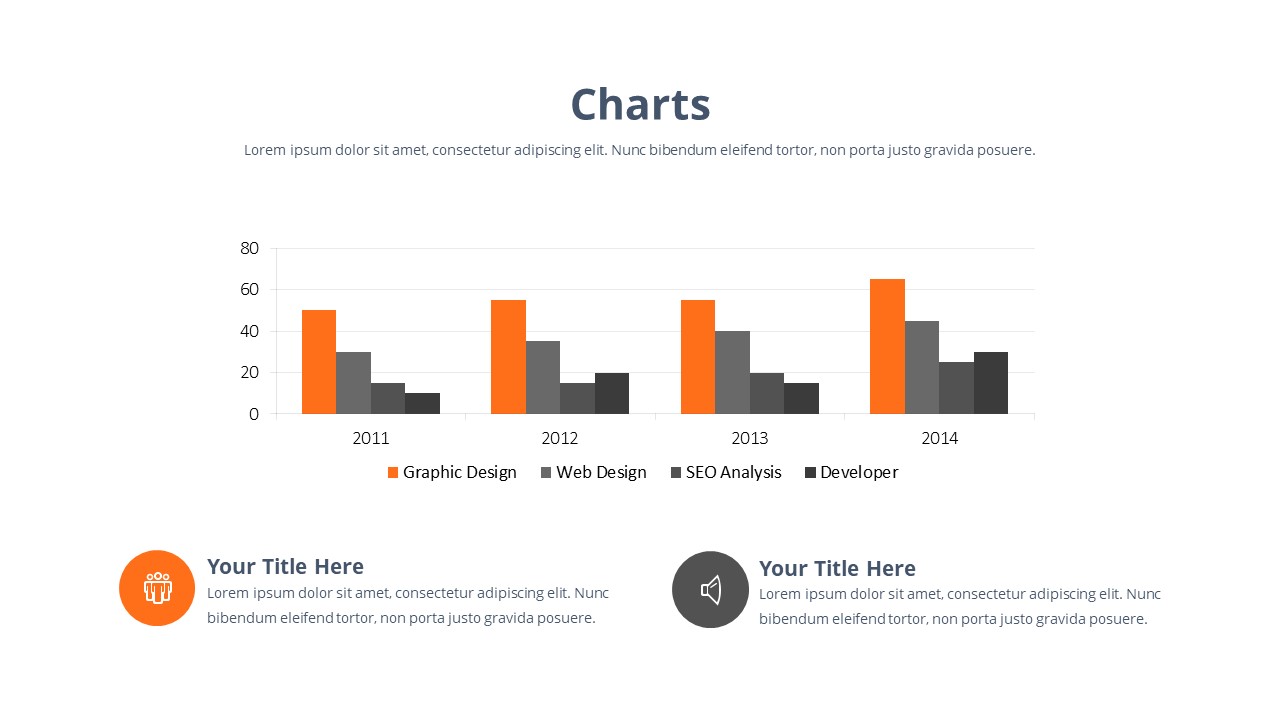 Charts

Lorem ipsum dolor sit amet, consectetur adipiscing elit. Nunc bibendum eleifend tortor, non porta justo gravida posuere.

80
60
40
20
0

2011
2012
2013
2014

Graphic Design
Web Design
SEO Analysis
Developer

Your Title Here
Lorem ipsum dolor sit amet, consectetur adipiscing elit. Nunc bibendum eleifend tortor, non porta justo gravida posuere.

Your Title Here
Lorem ipsum dolor sit amet, consectetur adipiscing elit. Nunc bibendum eleifend tortor, non porta justo gravida posuere.